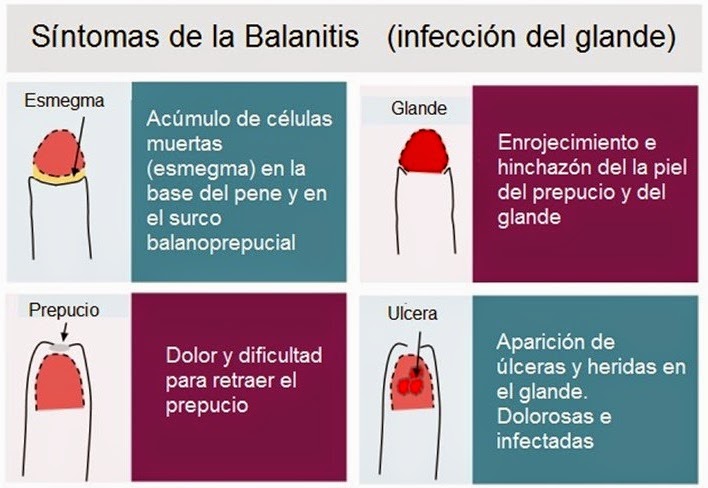 Síntomas de la Balanitis (infección del glande)

Esmegma

Acúmulo de células muertas (esmegma) en la base del pene y en el surco balanoprepucial

Glande

Enrojecimiento e hinchazón del la piel del prepucio y del glande

Prepucio

Dolor y dificultad para retraer el prepucio

Ulcera

Aparición de úlceras y heridas en el glande. Dolorosas e infectadas